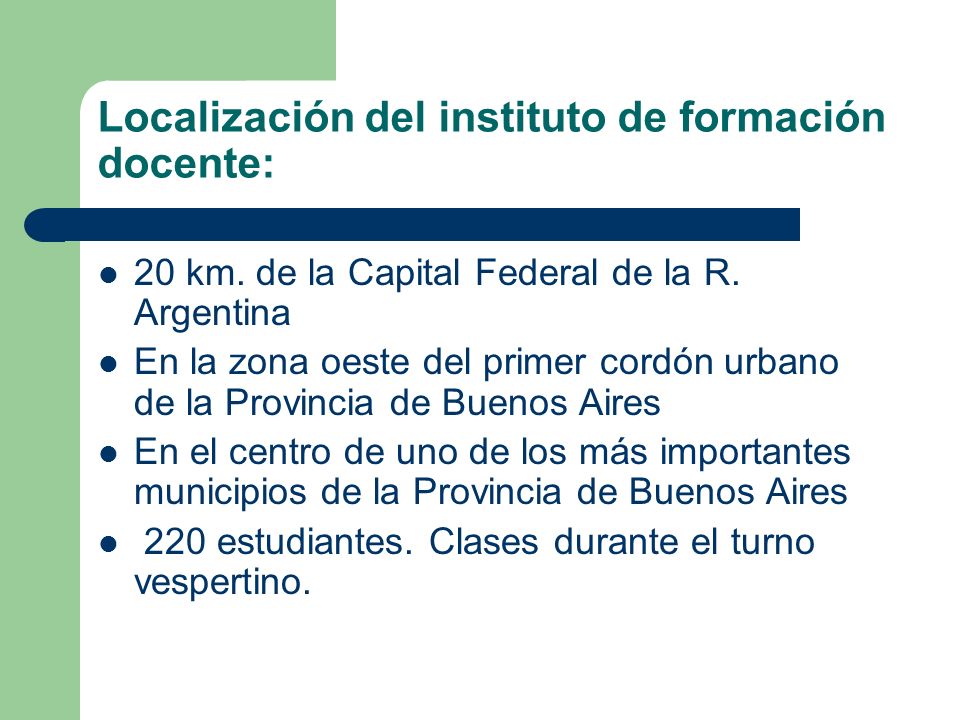 Localización del instituto de formación docente:

- 20 km. de la Capital Federal de la R. Argentina
- En la zona oeste del primer cordón urbano de la Provincia de Buenos Aires
- En el centro de uno de los más importantes municipios de la Provincia de Buenos Aires
- 220 estudiantes. Clases durante el turno vespertino.